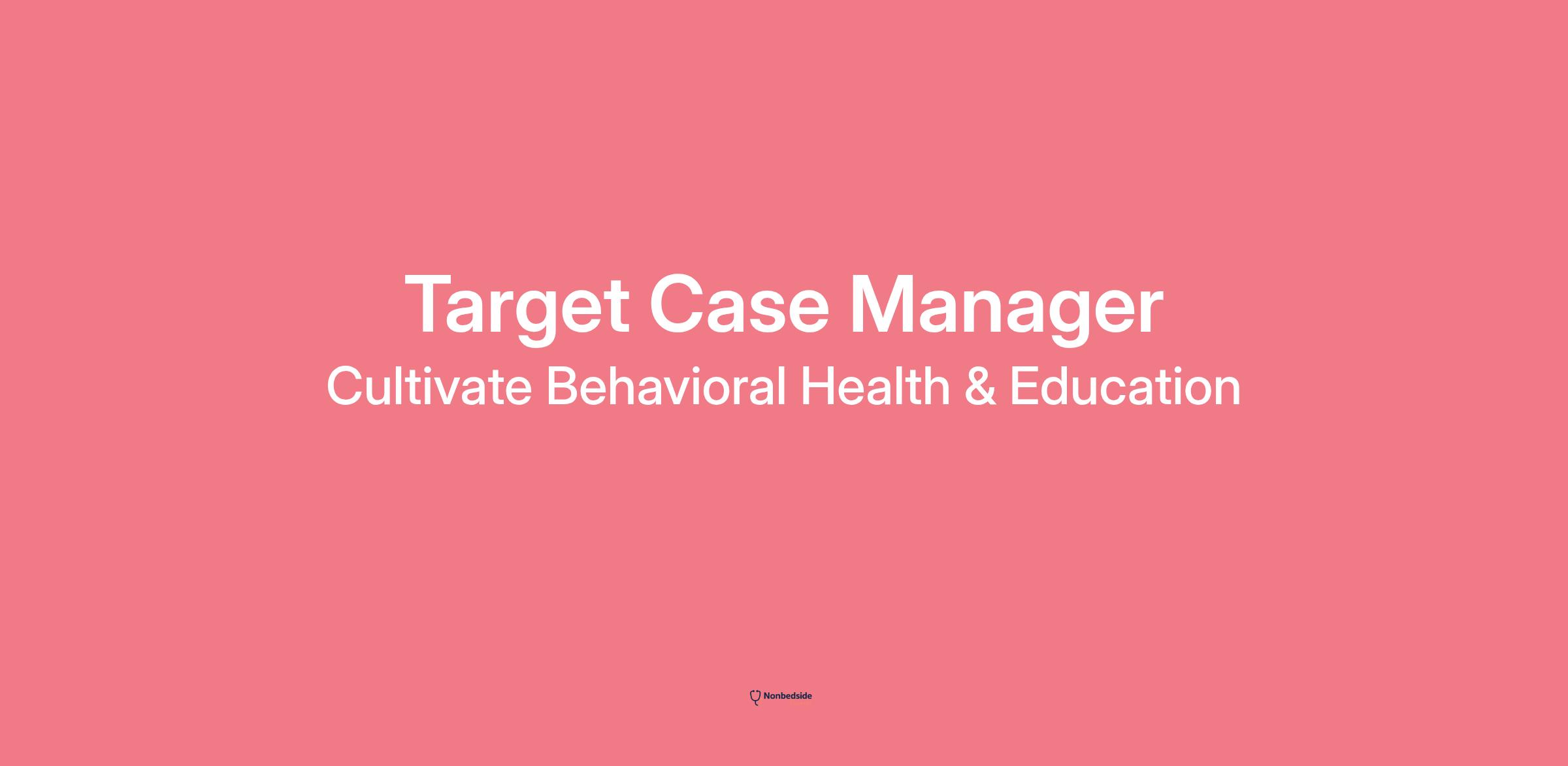 Target Case Manager
Cultivate Behavioral Health & Education

Nonbedside